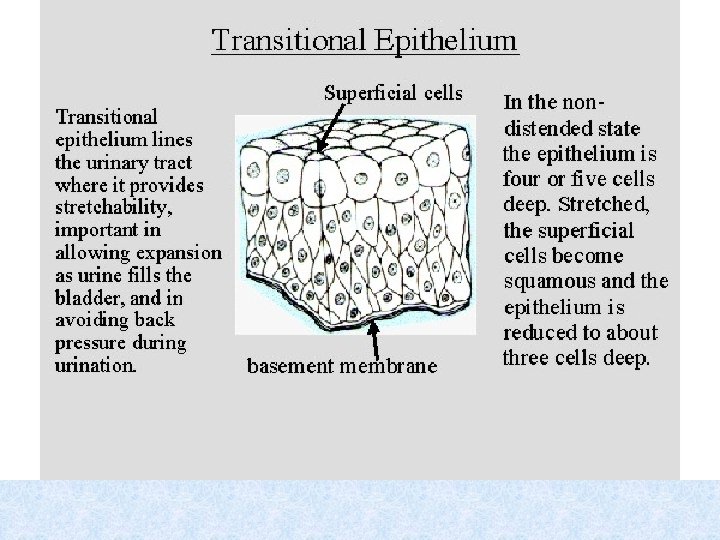 Transitional Epithelium

Transitional epithelium lines the urinary tract where it provides stretchability, important in allowing expansion as urine fills the bladder, and in avoiding back pressure during urination.

Superficial cells

basement membrane

In the non-distended state the epithelium is four or five cells deep. Stretched, the superficial cells become squamous and the epithelium is reduced to about three cells deep.